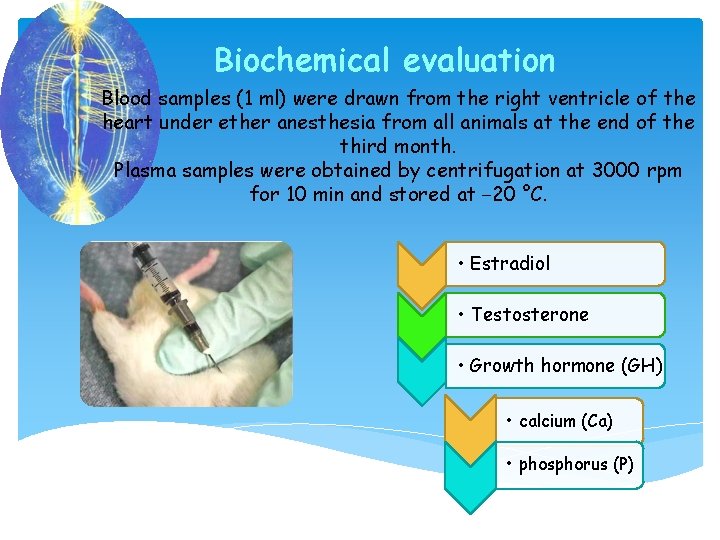 Biochemical evaluation

Blood samples (1 ml) were drawn from the right ventricle of the heart under ether anesthesia from all animals at the end of the third month.
Plasma samples were obtained by centrifugation at 3000 rpm for 10 min and stored at −20 °C.

• Estradiol

• Testosterone

• Growth hormone (GH)

• calcium (Ca)

• phosphorus (P)